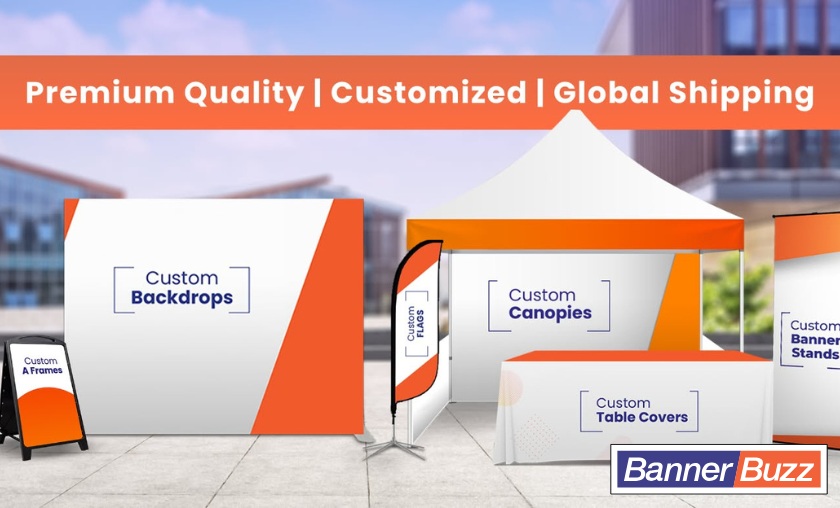 Premium Quality | Customized | Global Shipping

Custom Backdrops

Custom A Frames

Custom FLAGS

Custom Canopies

Custom Table Covers

Custom Banner Stands

Banner Buzz